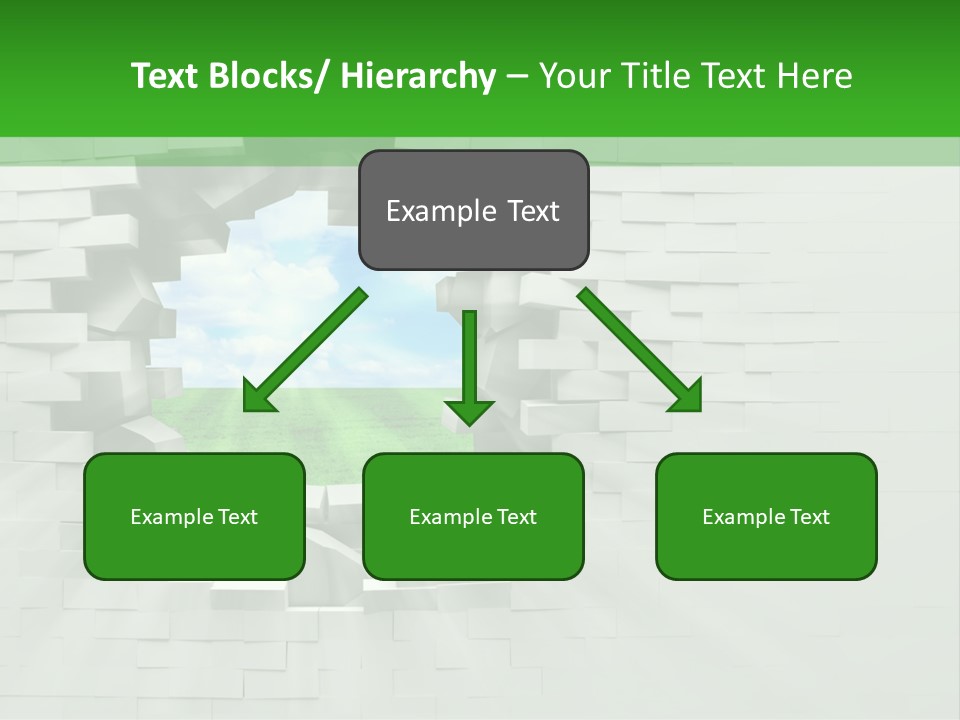 Text Blocks/ Hierarchy – Your Title Text Here

Example Text

Example Text

Example Text

Example Text